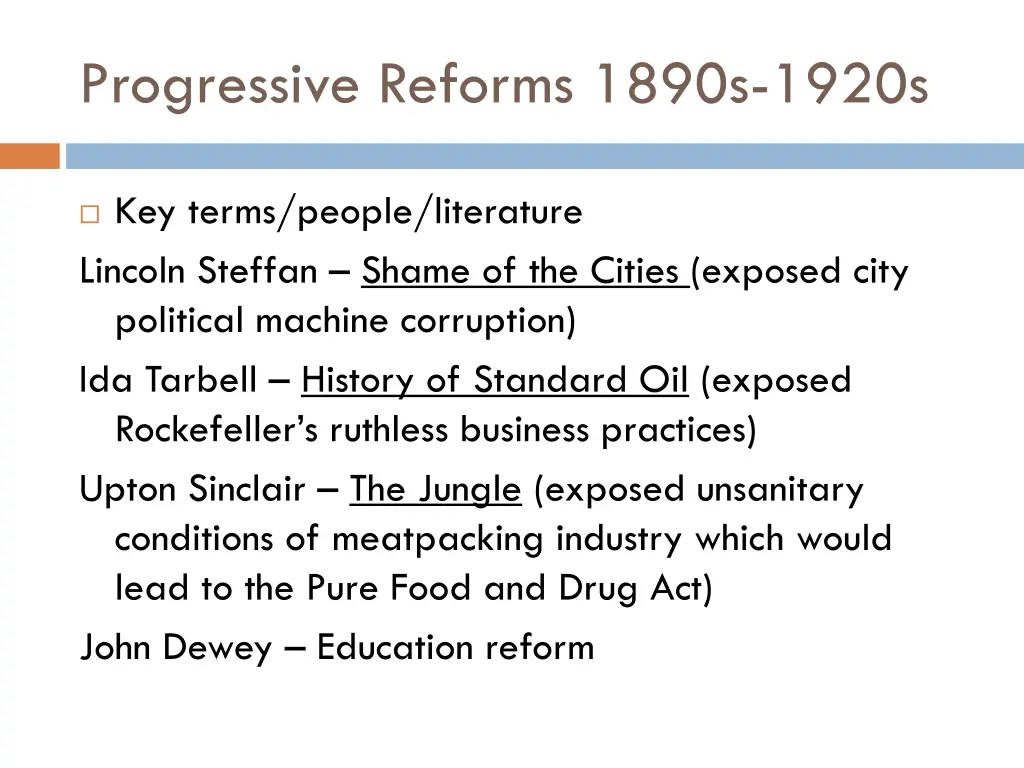 Progressive Reforms 1890s-1920s

Key terms/people/literature

Lincoln Steffan – Shame of the Cities (exposed city political machine corruption)

Ida Tarbell – History of Standard Oil (exposed Rockefeller's ruthless business practices)

Upton Sinclair – The Jungle (exposed unsanitary conditions of meatpacking industry which would lead to the Pure Food and Drug Act)

John Dewey – Education reform